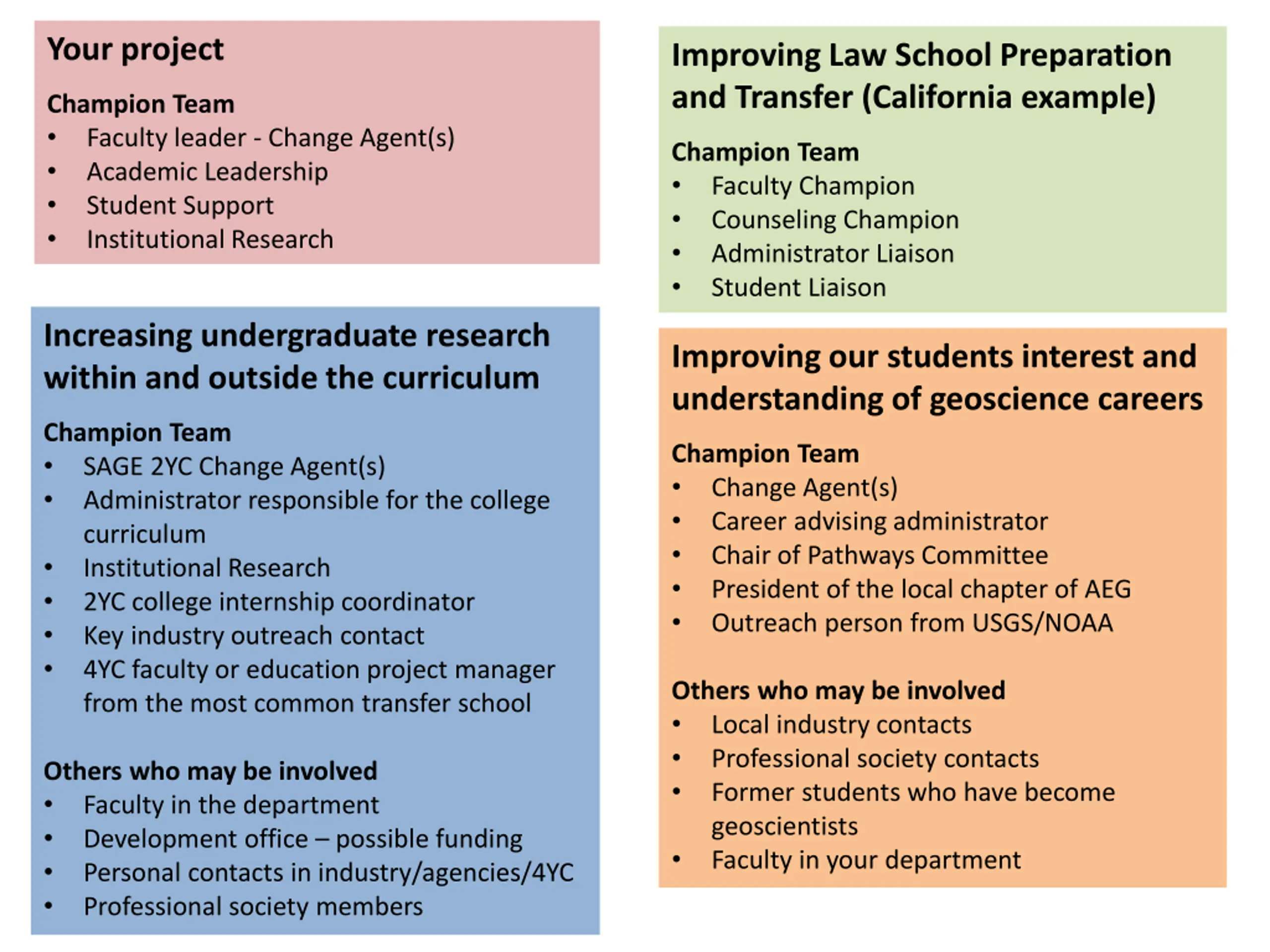 Your project

Champion Team
• Faculty leader - Change Agent(s)
• Academic Leadership
• Student Support
• Institutional Research

Increasing undergraduate research within and outside the curriculum

Champion Team
• SAGE 2YC Change Agent(s)
• Administrator responsible for the college curriculum
• Institutional Research
• 2YC college internship coordinator
• Key industry outreach contact
• 4YC faculty or education project manager from the most common transfer school

Others who may be involved
• Faculty in the department
• Development office – possible funding
• Personal contacts in industry/agencies/4YC
• Professional society members

Improving Law School Preparation and Transfer (California example)

Champion Team
• Faculty Champion
• Counseling Champion
• Administrator Liaison
• Student Liaison

Improving our students interest and understanding of geoscience careers

Champion Team
• Change Agent(s)
• Career advising administrator
• Chair of Pathways Committee
• President of the local chapter of AEG
• Outreach person from USGS/NOAA

Others who may be involved
• Local industry contacts
• Professional society contacts
• Former students who have become geoscientists
• Faculty in your department